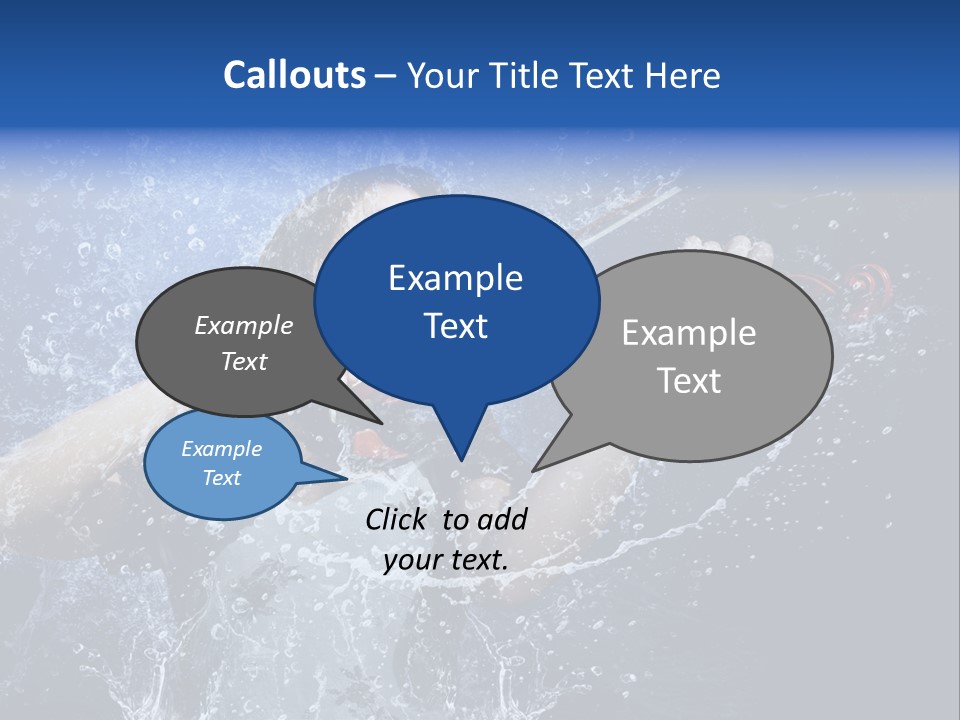 Callouts – Your Title Text Here

Example Text

Example Text

Example Text

Example Text

Click to add your text.